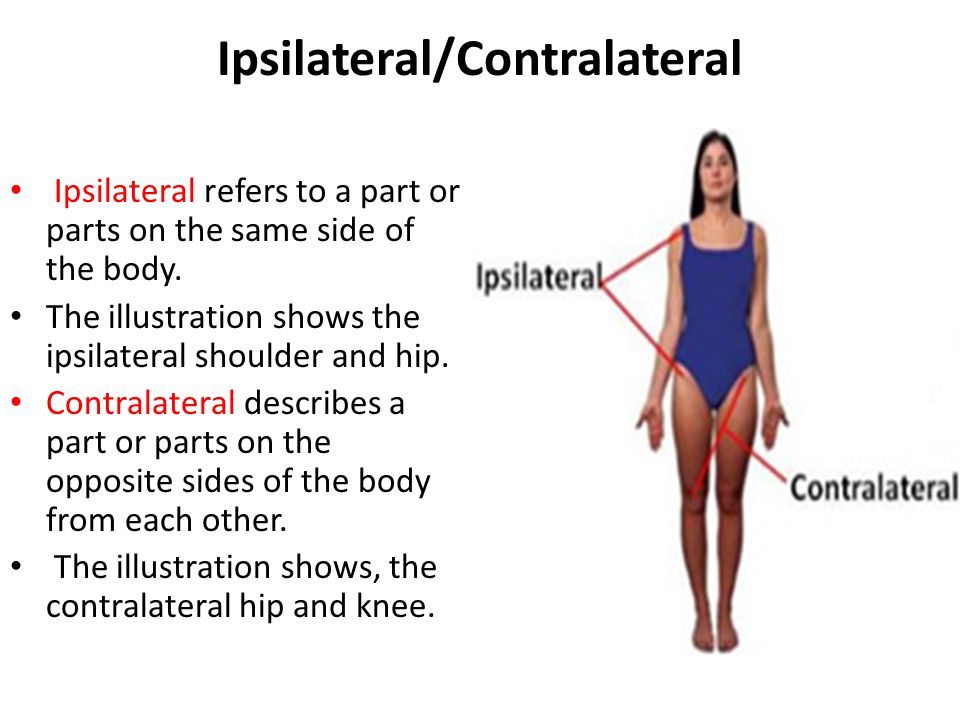 Ipsilateral/Contralateral

• Ipsilateral refers to a part or parts on the same side of the body.
• The illustration shows the ipsilateral shoulder and hip.
• Contralateral describes a part or parts on the opposite sides of the body from each other.
• The illustration shows, the contralateral hip and knee.

Ipsilateral

Contralateral